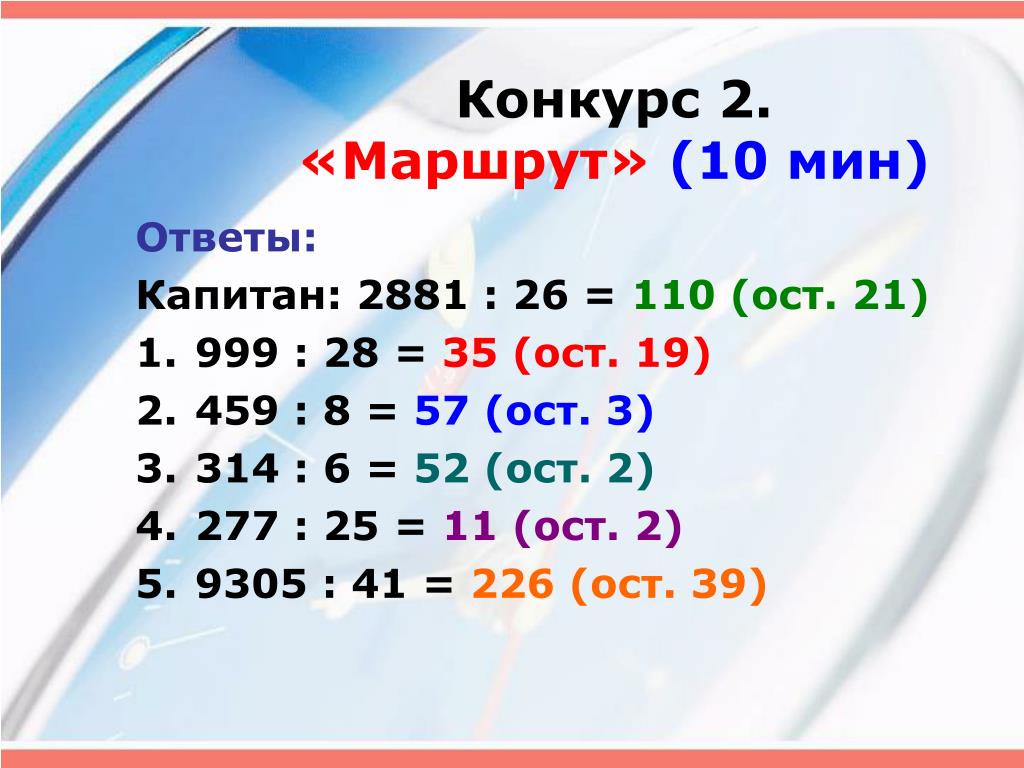 Конкурс 2.
«Маршрут» (10 мин)

Ответы:
Капитан: 2881 : 26 = 110 (ост. 21)
1. 999 : 28 = 35 (ост. 19)
2. 459 : 8 = 57 (ост. 3)
3. 314 : 6 = 52 (ост. 2)
4. 277 : 25 = 11 (ост. 2)
5. 9305 : 41 = 226 (ост. 39)